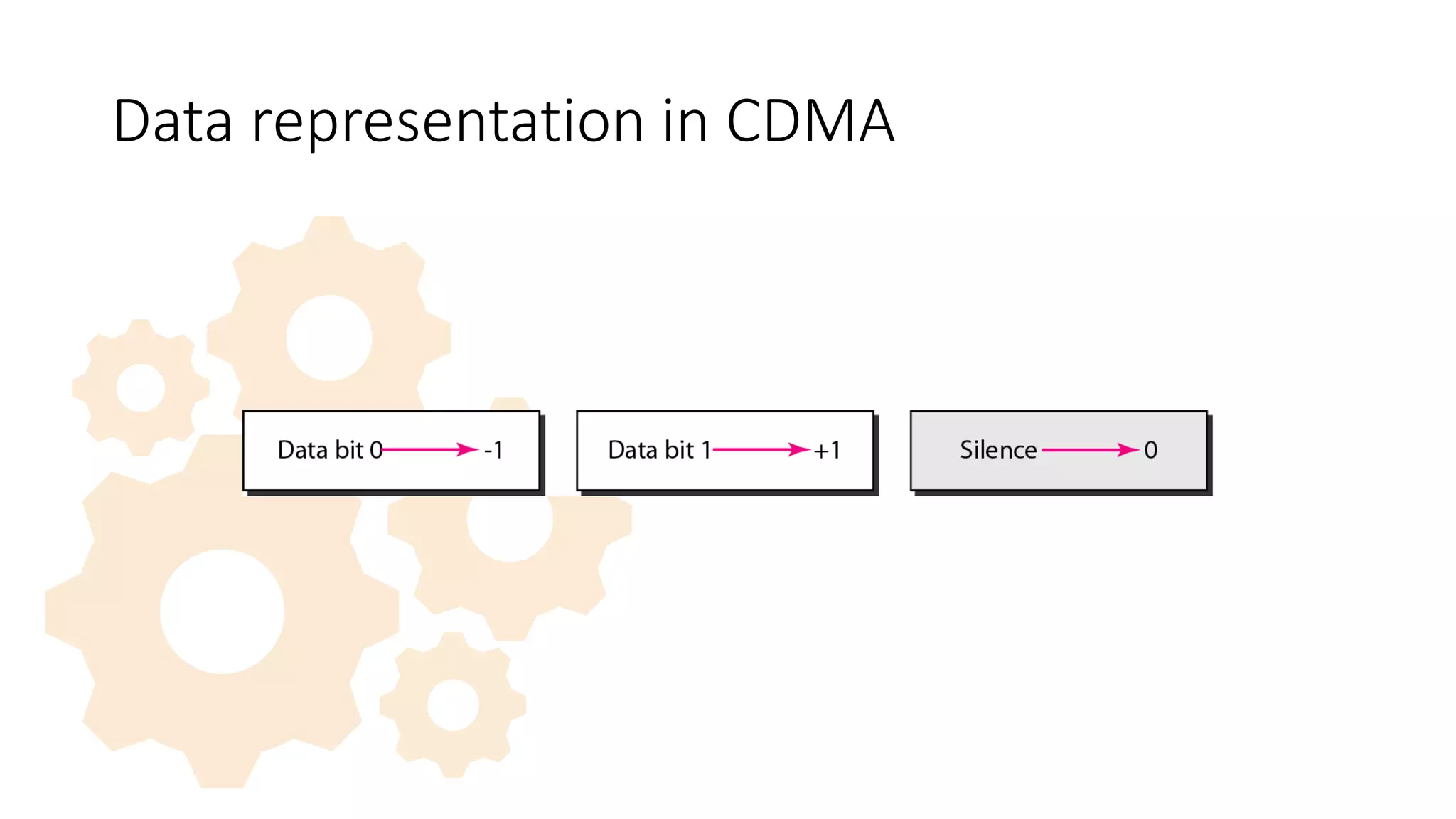 Data representation in CDMA

Data bit 0 → -1

Data bit 1 → +1

Silence → 0